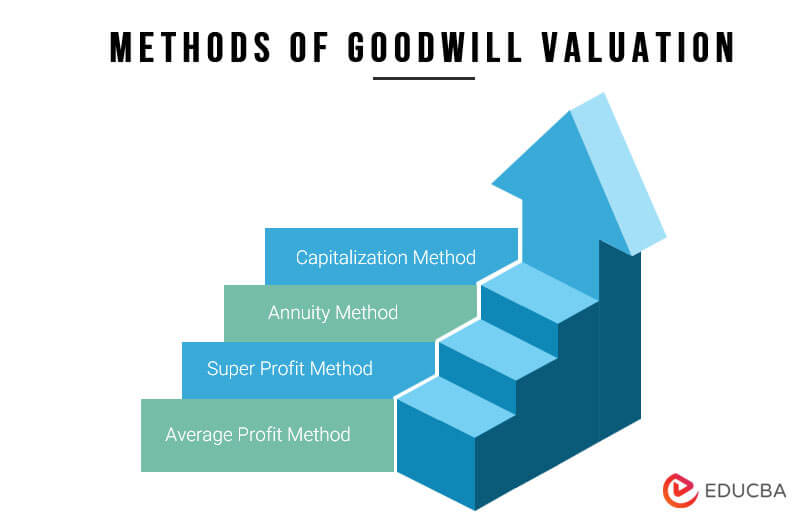 METHODS OF GOODWILL VALUATION

Capitalization Method

Annuity Method

Super Profit Method

Average Profit Method

EDUCBA